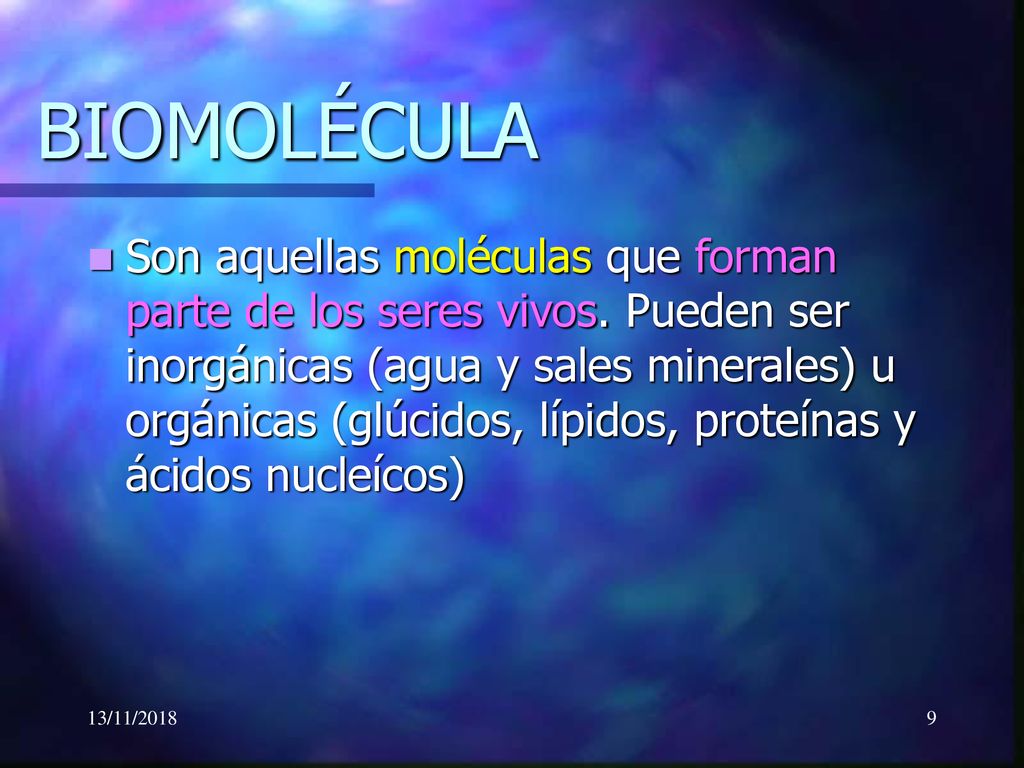 BIOMOLÉCULA

Son aquellas moléculas que forman parte de los seres vivos. Pueden ser inorgánicas (agua y sales minerales) u orgánicas (glúcidos, lípidos, proteínas y ácidos nucleícos)

13/11/2018

9